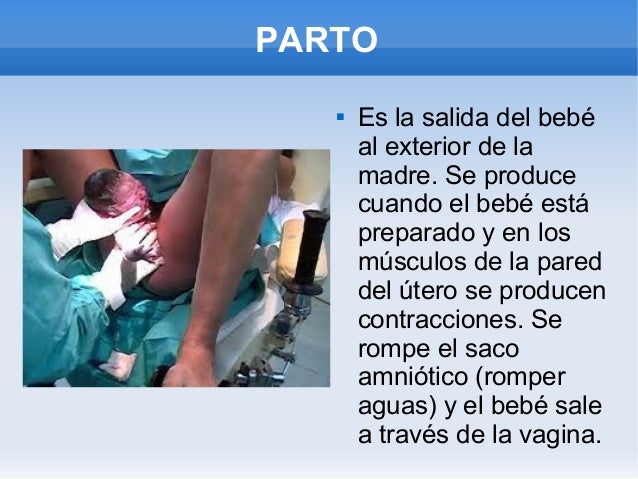 PARTO

▪ Es la salida del bebé al exterior de la madre. Se produce cuando el bebé está preparado y en los músculos de la pared del útero se producen contracciones. Se rompe el saco amniótico (romper aguas) y el bebé sale a través de la vagina.